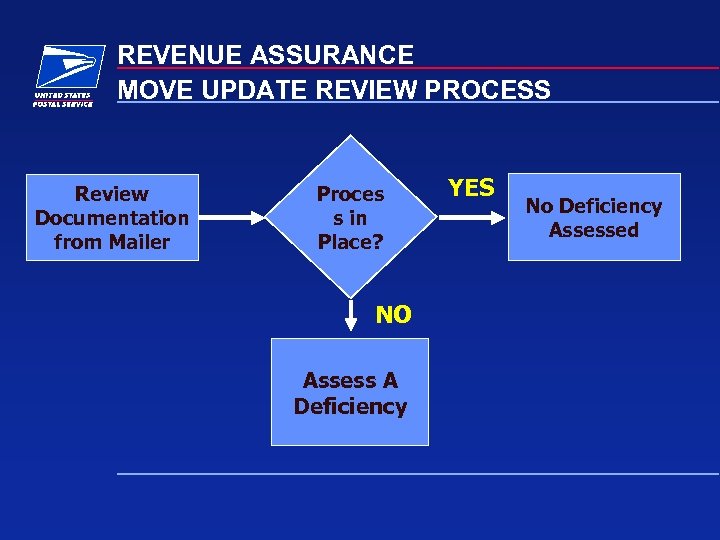 UNITED STATES POSTAL SERVICE

REVENUE ASSURANCE
MOVE UPDATE REVIEW PROCESS

Review Documentation from Mailer

Proces s in Place?

YES

No Deficiency Assessed

NO

Assess A Deficiency